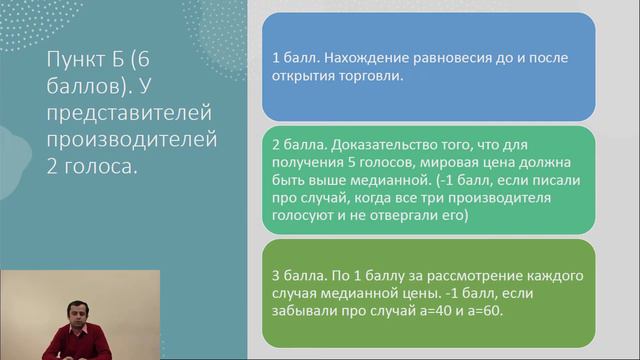 Пункт Б (6 баллов). У представителей производителей 2 голоса.

1 балл. Нахождение равновесия до и после открытия торговли.

2 балла. Доказательство того, что для получения 5 голосов, мировая цена должна быть выше медианной. (-1 балл, если писали про случай, когда все три производителя голосуют и не отвергали его)

3 балла. По 1 баллу за рассмотрение каждого случая медианной цены. -1 балл, если забывали про случай a=40 и a=60.